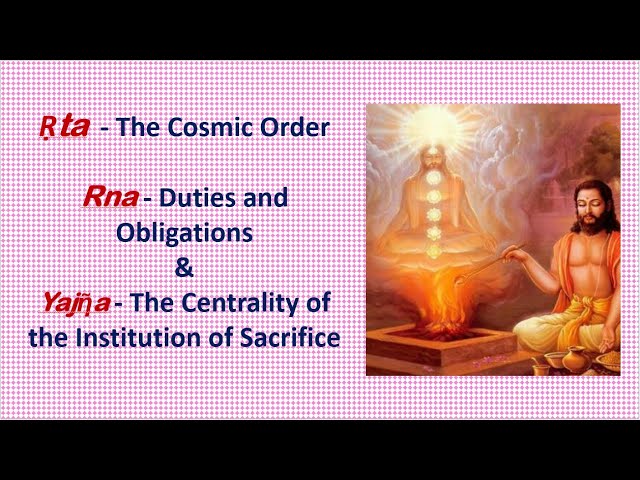 Ṛta - The Cosmic Order

Rna - Duties and Obligations
&
Yajña - The Centrality of the Institution of Sacrifice